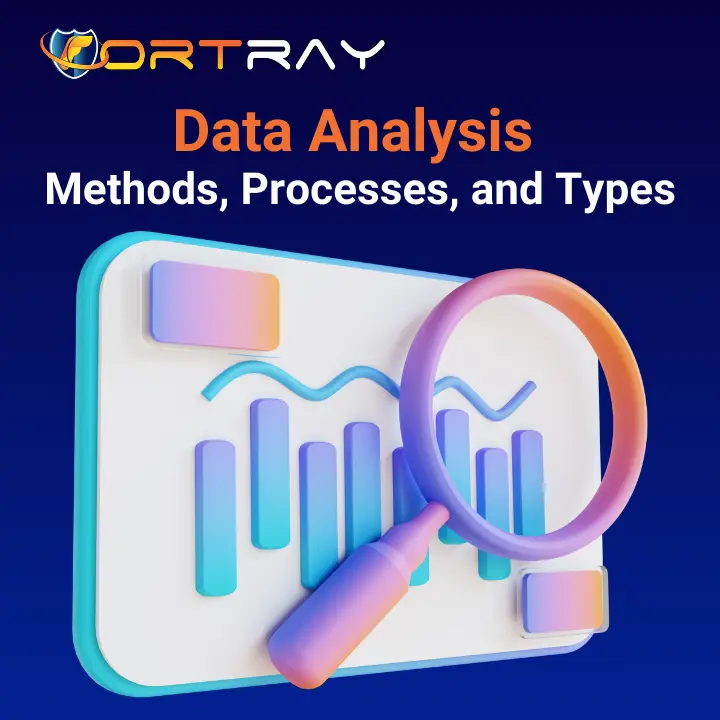 FORTRAY

Data Analysis
Methods, Processes, and Types